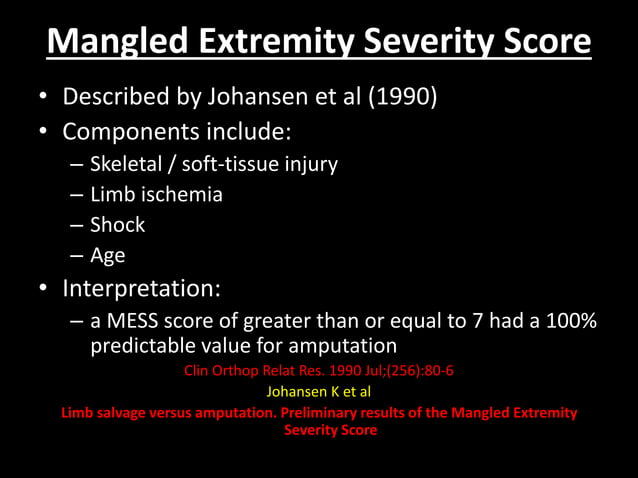 Mangled Extremity Severity Score

• Described by Johansen et al (1990)
• Components include:
– Skeletal / soft-tissue injury
– Limb ischemia
– Shock
– Age
• Interpretation:
– a MESS score of greater than or equal to 7 had a 100% predictable value for amputation

Clin Orthop Relat Res. 1990 Jul;(256):80-6

Johansen K et al

Limb salvage versus amputation. Preliminary results of the Mangled Extremity Severity Score